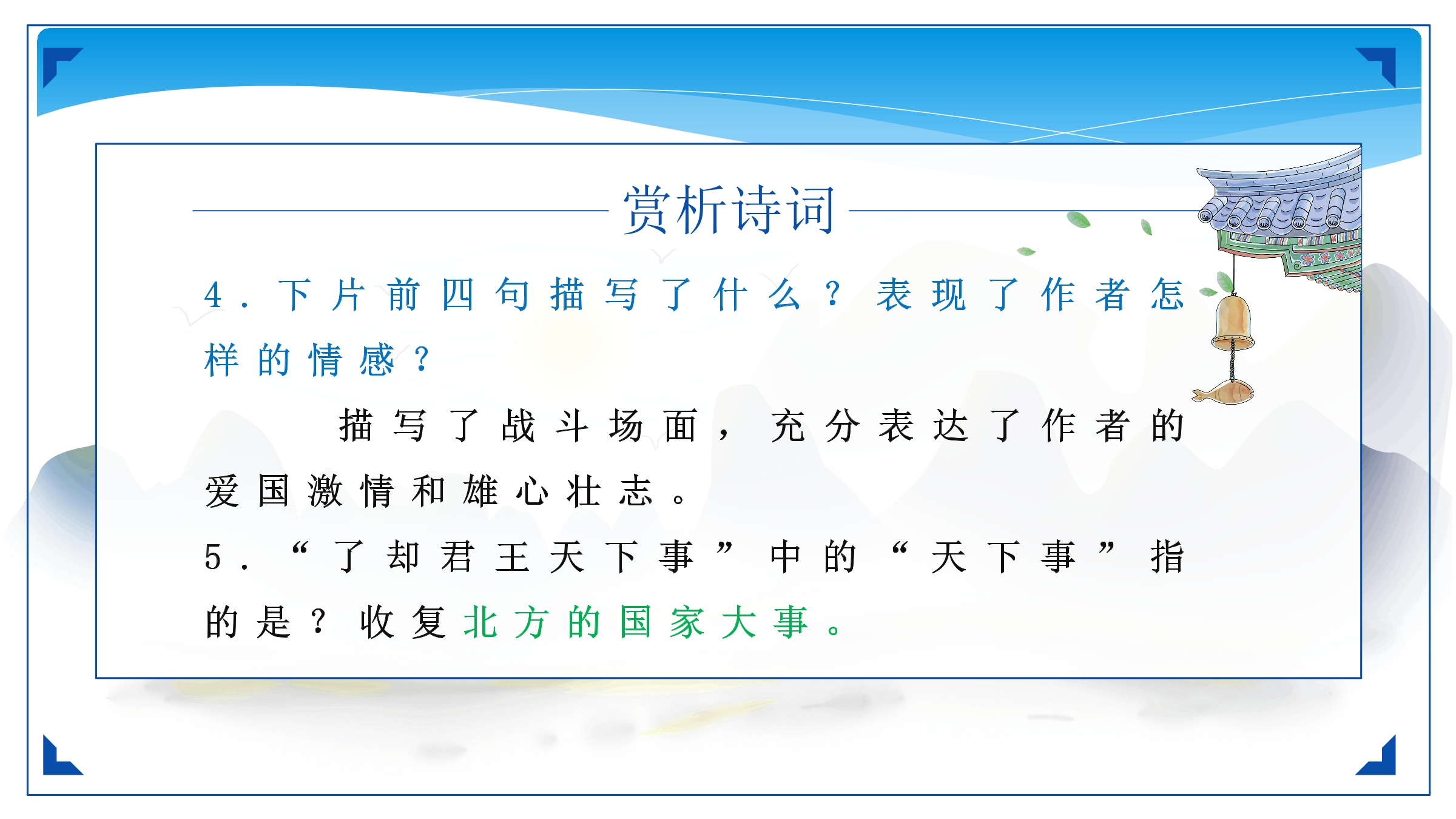 赏析诗词

4．下片前四句描写了什么？表现了作者怎样的情感？

描写了战斗场面，充分表达了作者的爱国激情和雄心壮志。

5．“了却君王天下事”中的“天下事”指的是？收复北方的国家大事。